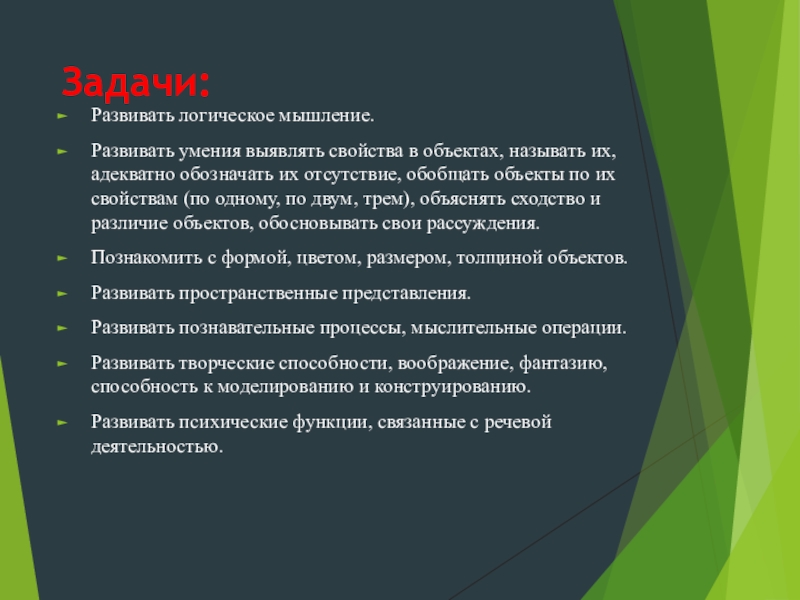 Задачи:

Развивать логическое мышление.

Развивать умения выявлять свойства в объектах, называть их, адекватно обозначать их отсутствие, обобщать объекты по их свойствам (по одному, по двум, трем), объяснять сходство и различие объектов, обосновывать свои рассуждения.

Познакомить с формой, цветом, размером, толщиной объектов.

Развивать пространственные представления.

Развивать познавательные процессы, мыслительные операции.

Развивать творческие способности, воображение, фантазию, способность к моделированию и конструированию.

Развивать психические функции, связанные с речевой деятельностью.